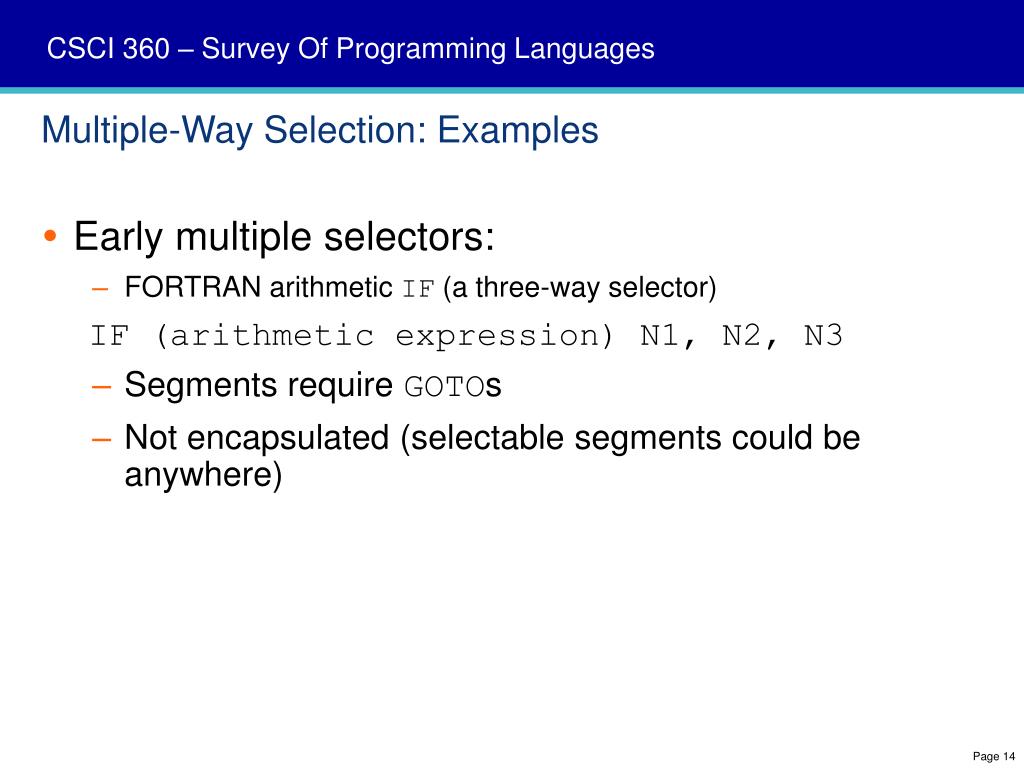 CSCI 360 – Survey Of Programming Languages

Multiple-Way Selection: Examples

• Early multiple selectors:
– FORTRAN arithmetic IF (a three-way selector)
IF (arithmetic expression) N1, N2, N3
– Segments require GOTOs
– Not encapsulated (selectable segments could be anywhere)

Page 14